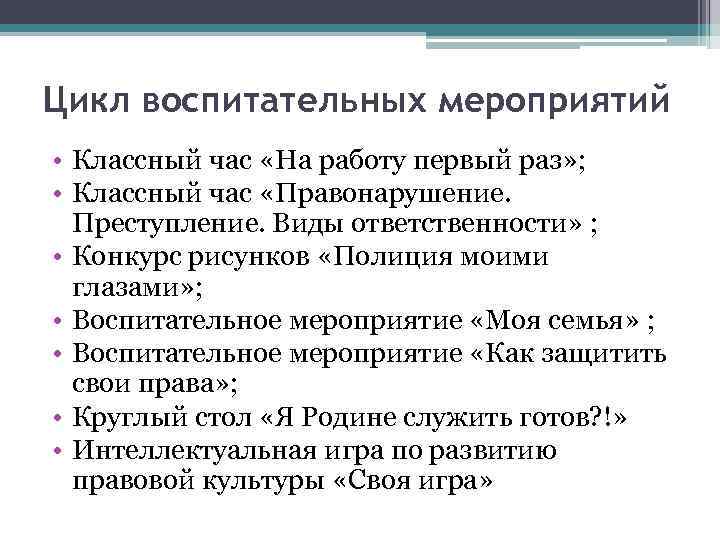 Цикл воспитательных мероприятий

• Классный час «На работу первый раз»;
• Классный час «Правонарушение. Преступление. Виды ответственности» ;
• Конкурс рисунков «Полиция моими глазами»;
• Воспитательное мероприятие «Моя семья» ;
• Воспитательное мероприятие «Как защитить свои права»;
• Круглый стол «Я Родине служить готов?!»
• Интеллектуальная игра по развитию правовой культуры «Своя игра»